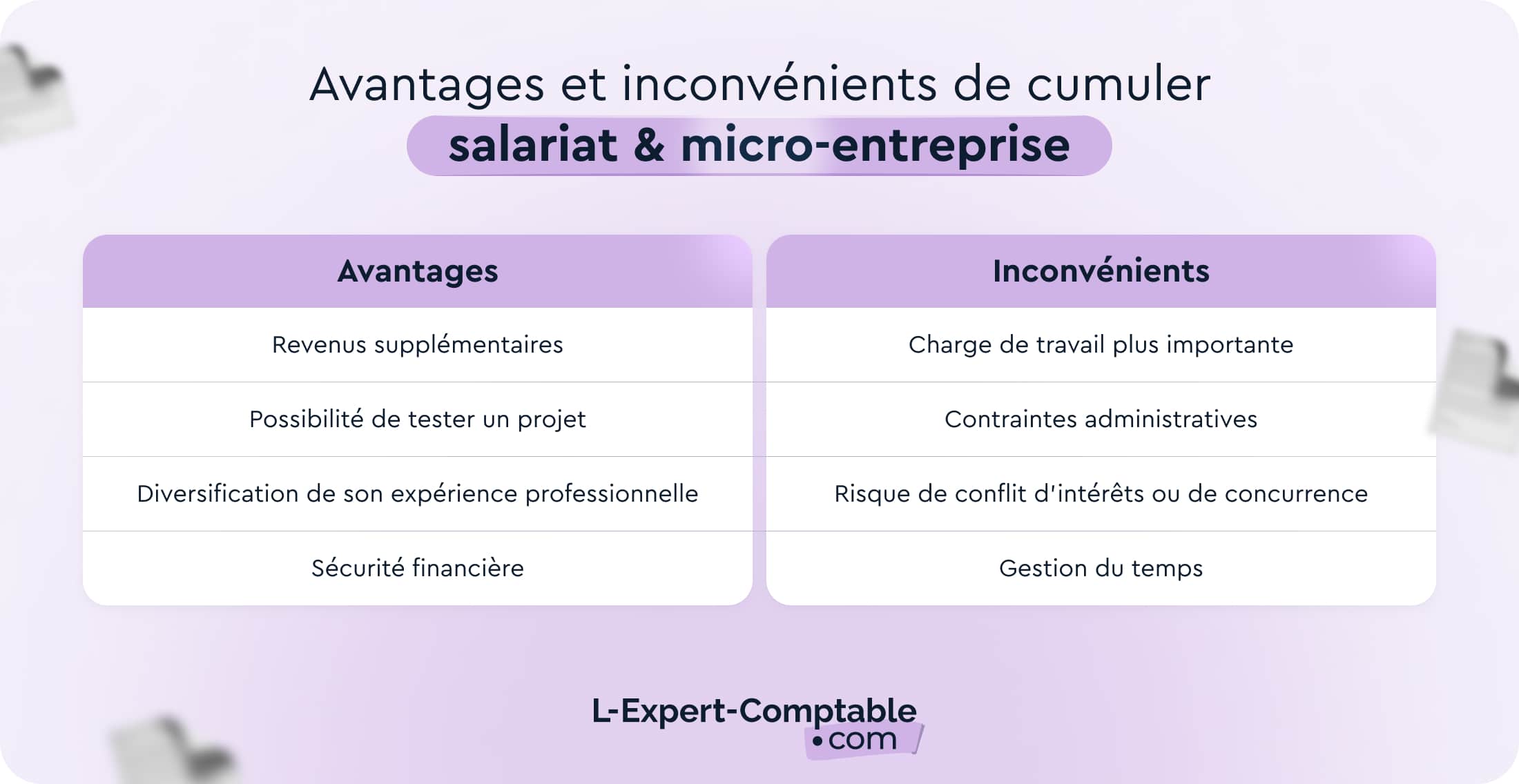 Avantages et inconvénients de cumuler
salariat & micro-entreprise

| Avantages | Inconvénients |
|---|---|
| Revenus supplémentaires | Charge de travail plus importante |
| Possibilité de tester un projet | Contraintes administratives |
| Diversification de son expérience professionnelle | Risque de conflit d'intérêts ou de concurrence |
| Sécurité financière | Gestion du temps |

L-Expert-Comptable
•com